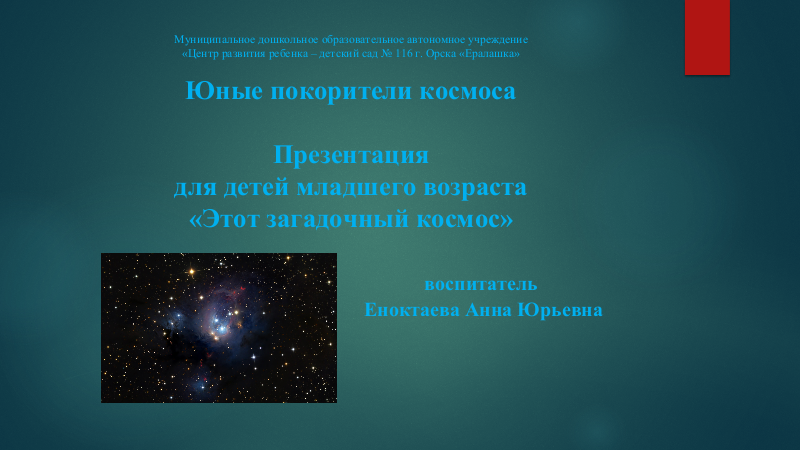 Муниципальное дошкольное образовательное автономное учреждение
«Центр развития ребенка – детский сад № 116 г. Орска «Ералашка»

Юные покорители космоса

Презентация
для детей младшего возраста
«Этот загадочный космос»

воспитатель
Еноктаева Анна Юрьевна